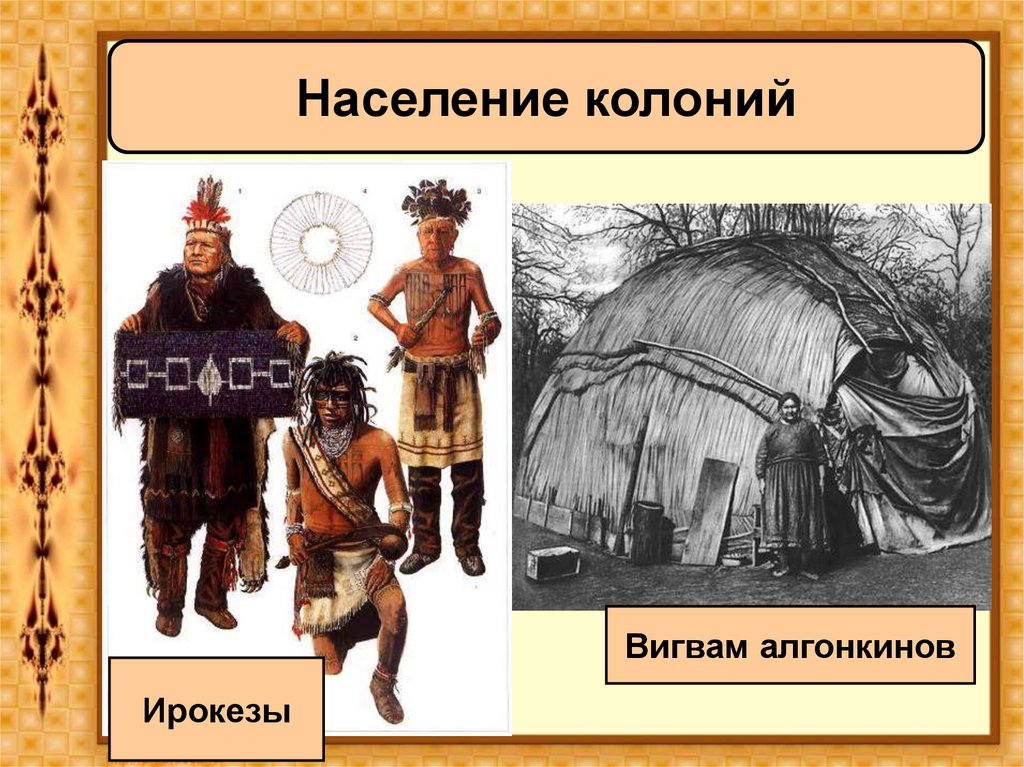 Население колоний

1
4
3
2

Вигвам алгонкинов

Ирокезы